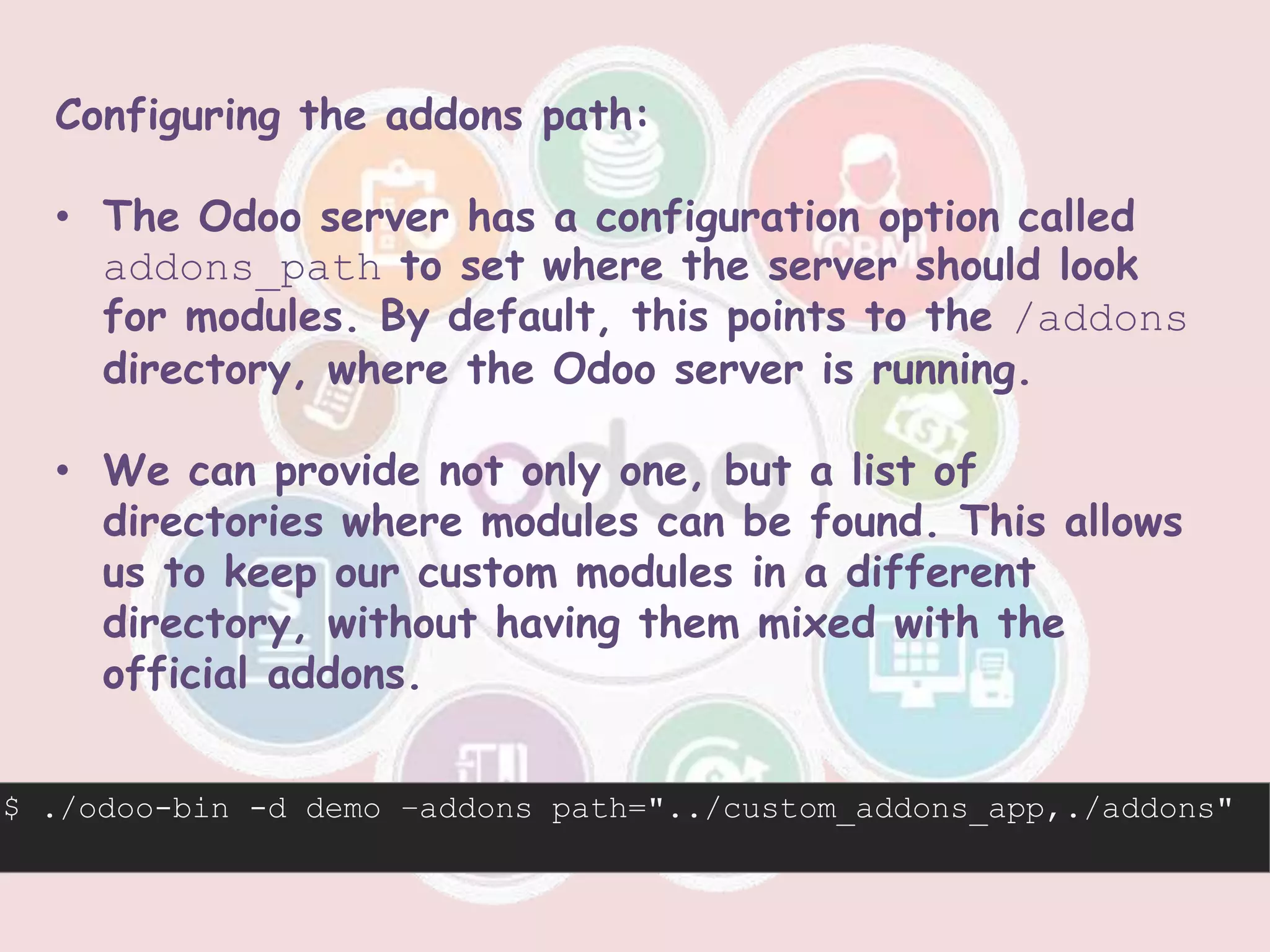 Configuring the addons path:

• The Odoo server has a configuration option called addons_path to set where the server should look for modules. By default, this points to the /addons directory, where the Odoo server is running.

• We can provide not only one, but a list of directories where modules can be found. This allows us to keep our custom modules in a different directory, without having them mixed with the official addons.

$ ./odoo-bin -d demo –addons path="../custom_addons_app,./addons"